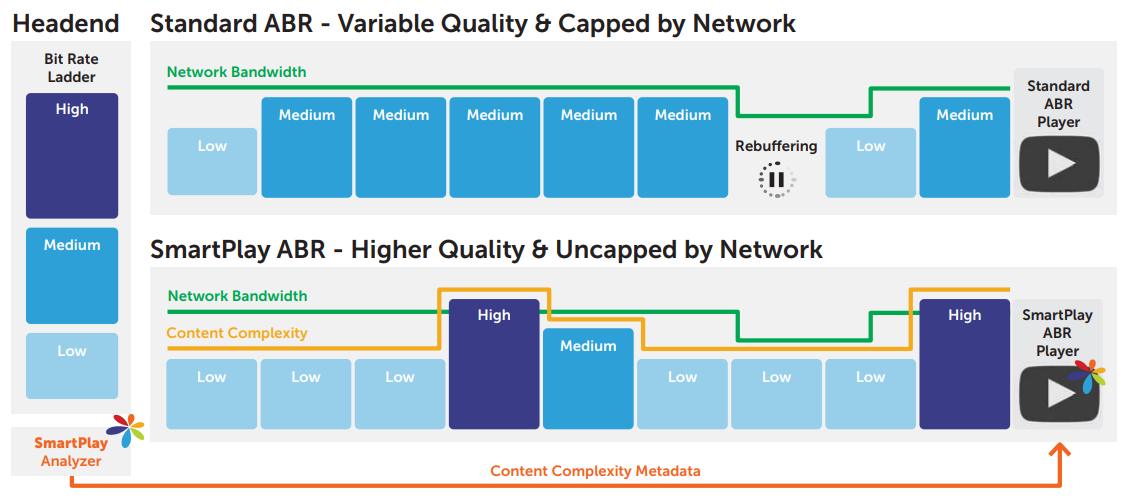 Headend

Bit Rate Ladder

High

Medium

Low

SmartPlay Analyzer

Standard ABR - Variable Quality & Capped by Network

Network Bandwidth

Low

Medium

Medium

Medium

Medium

Medium

Rebuffering

Low

Medium

Standard ABR Player

SmartPlay ABR - Higher Quality & Uncapped by Network

Network Bandwidth

Content Complexity

Low

Low

Low

High

Medium

Low

Low

Low

High

SmartPlay ABR Player

Content Complexity Metadata